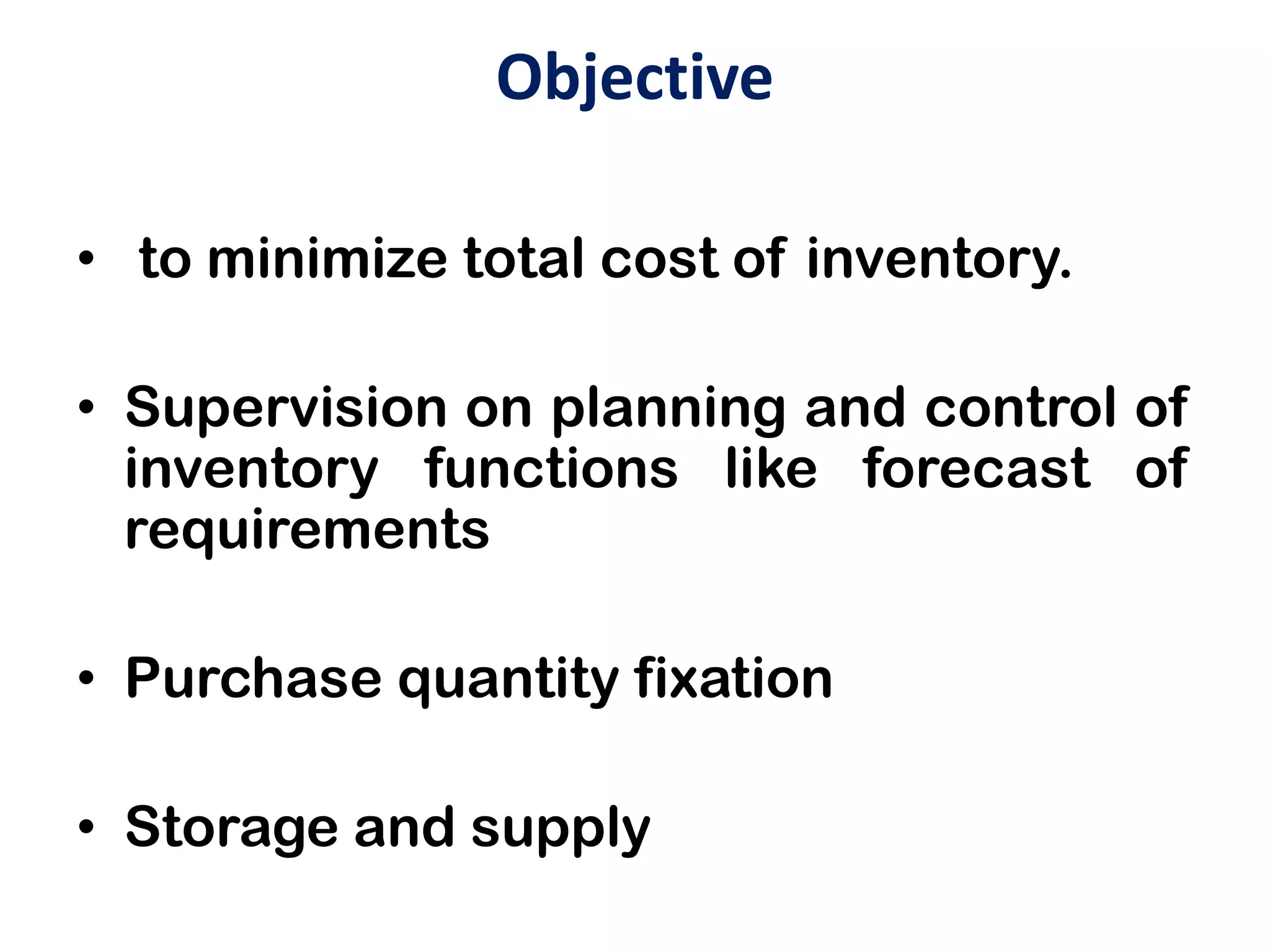 Objective

• to minimize total cost of inventory.

• Supervision on planning and control of inventory functions like forecast of requirements

• Purchase quantity fixation

• Storage and supply